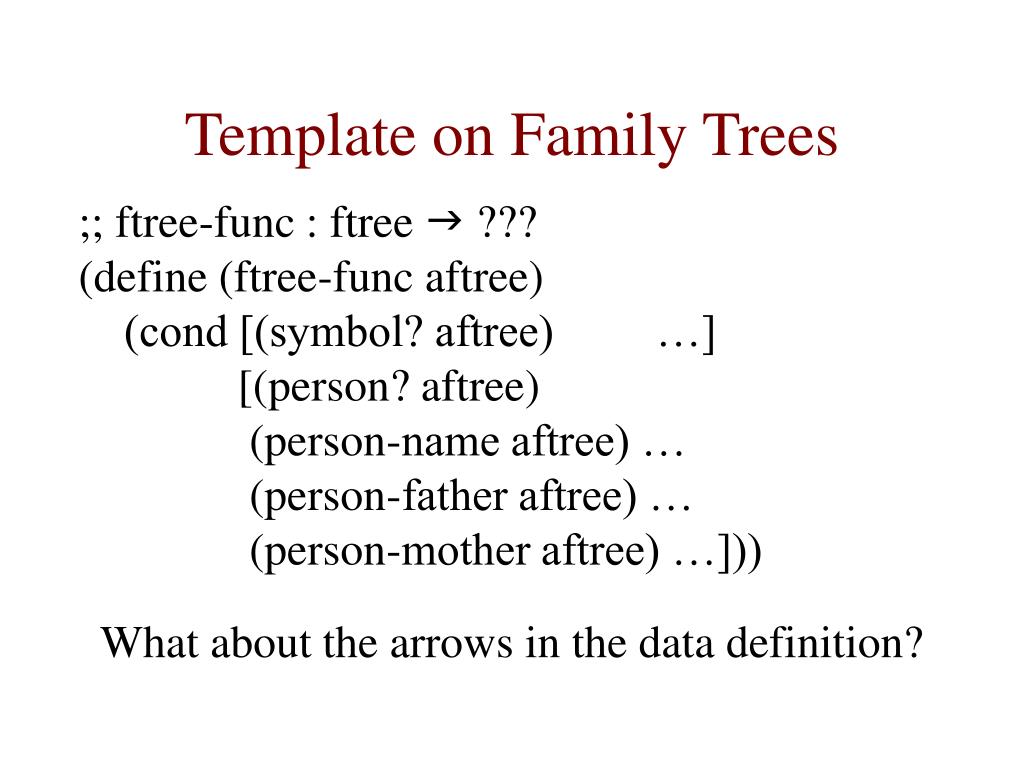 Template on Family Trees

;; ftree-func : ftree → ???
(define (ftree-func aftree)
(cond [(symbol? aftree) …]
[(person? aftree)
(person-name aftree) …
(person-father aftree) …
(person-mother aftree) …]))

What about the arrows in the data definition?